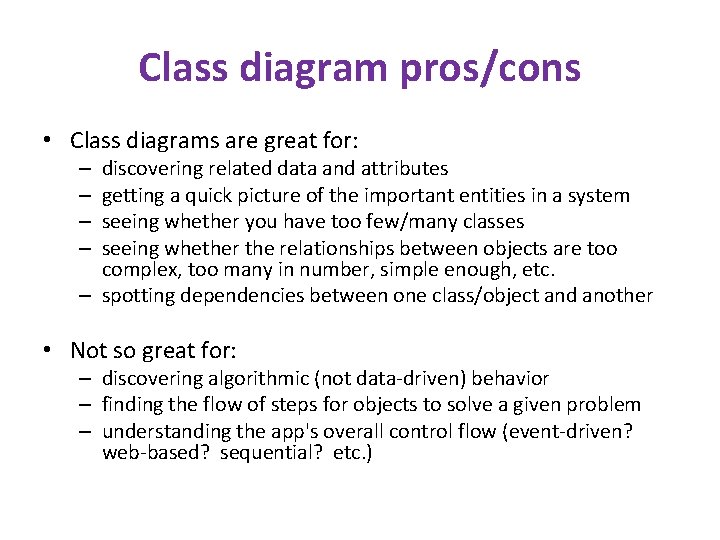 Class diagram pros/cons

• Class diagrams are great for:
  – discovering related data and attributes
  – getting a quick picture of the important entities in a system
  – seeing whether you have too few/many classes
  – seeing whether the relationships between objects are too complex, too many in number, simple enough, etc.
  – spotting dependencies between one class/object and another

• Not so great for:
  – discovering algorithmic (not data-driven) behavior
  – finding the flow of steps for objects to solve a given problem
  – understanding the app's overall control flow (event-driven? web-based? sequential? etc.)